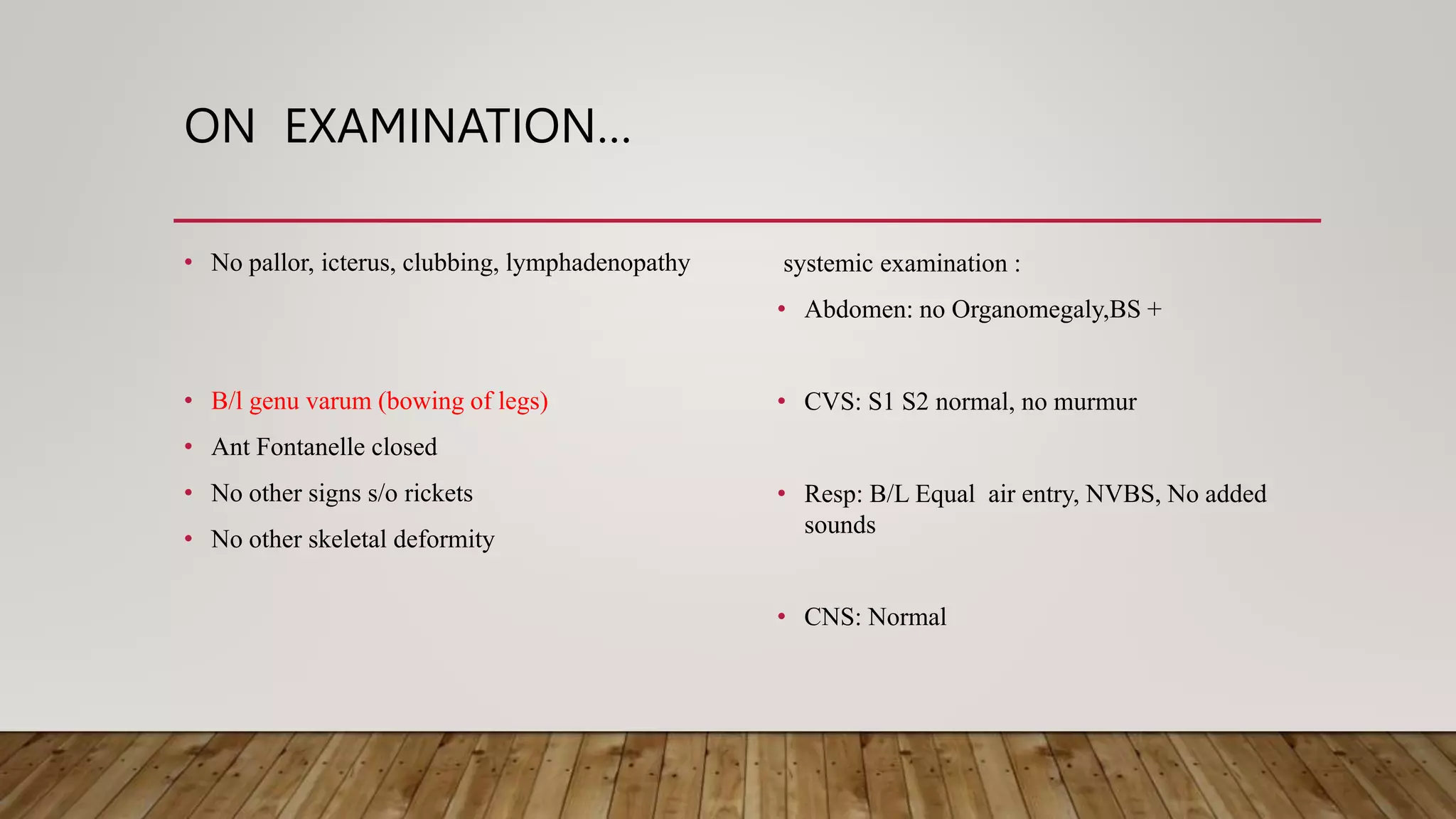 ON EXAMINATION…

• No pallor, icterus, clubbing, lymphadenopathy

• B/l genu varum (bowing of legs)
• Ant Fontanelle closed
• No other signs s/o rickets
• No other skeletal deformity

systemic examination :
• Abdomen: no Organomegaly,BS +

• CVS: S1 S2 normal, no murmur

• Resp: B/L Equal air entry, NVBS, No added sounds

• CNS: Normal